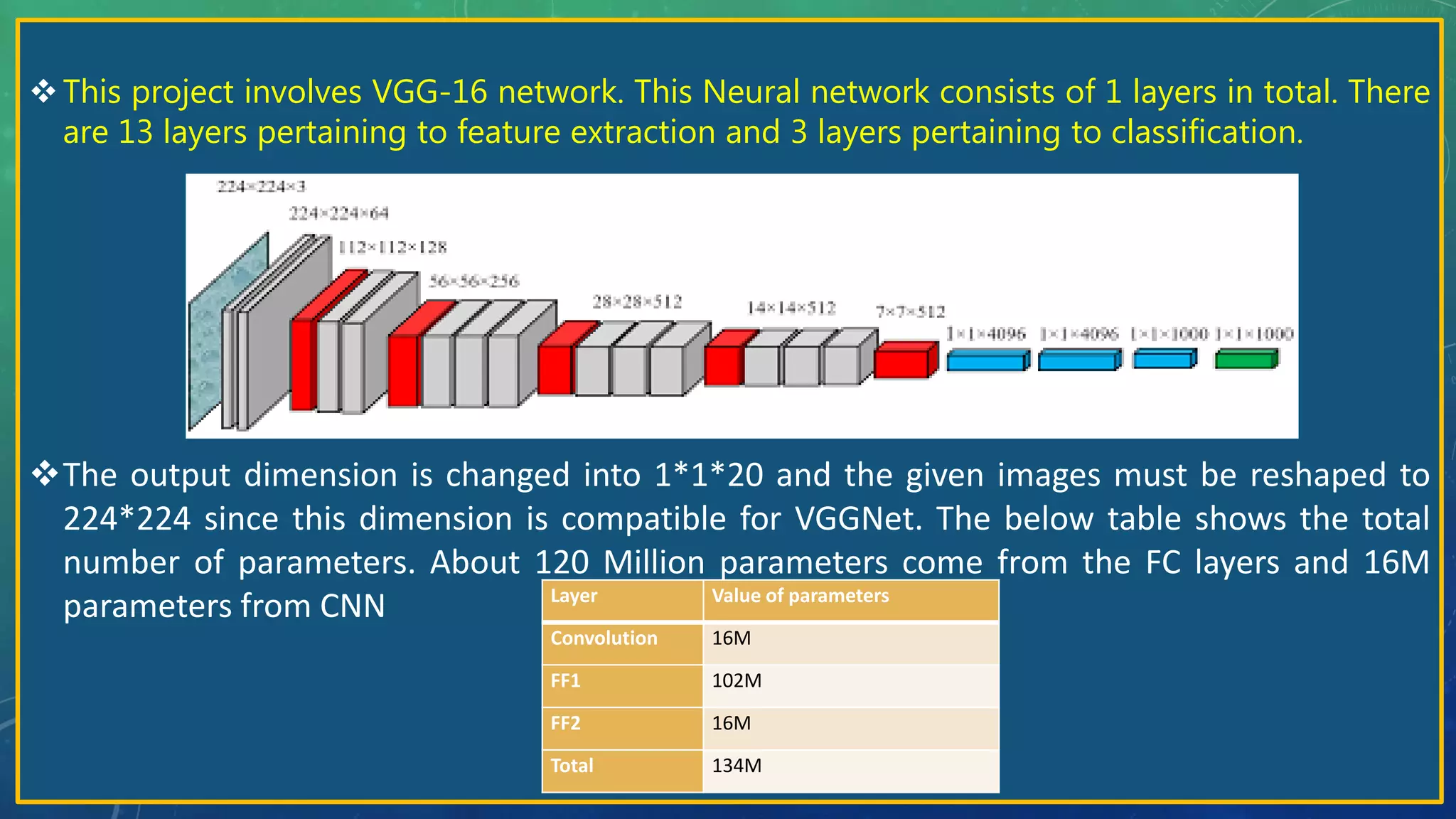 ❖ This project involves VGG-16 network. This Neural network consists of 1 layers in total. There are 13 layers pertaining to feature extraction and 3 layers pertaining to classification.

224×224×3

224×224×64

112×112×128

56×56×256

28×28×512

14×14×512

7×7×512

1×1×4096 1×1×4096 1×1×1000 1×1×1000

❖ The output dimension is changed into 1*1*20 and the given images must be reshaped to 224*224 since this dimension is compatible for VGGNet. The below table shows the total number of parameters. About 120 Million parameters come from the FC layers and 16M parameters from CNN

| Layer | Value of parameters |
|---|---|
| Convolution | 16M |
| FF1 | 102M |
| FF2 | 16M |
| Total | 134M |